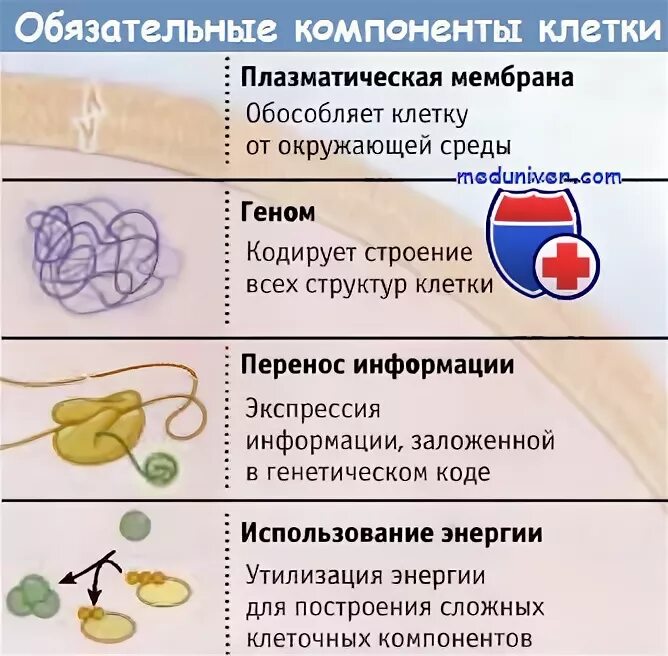 Обязательные компоненты клетки

Плазматическая мембрана

Обособляет клетку от окружающей среды

meduniver.com

Геном

Кодирует строение всех структур клетки

Перенос информации

Экспрессия информации, заложенной в генетическом коде

Использование энергии

Утилизация энергии для построения сложных клеточных компонентов